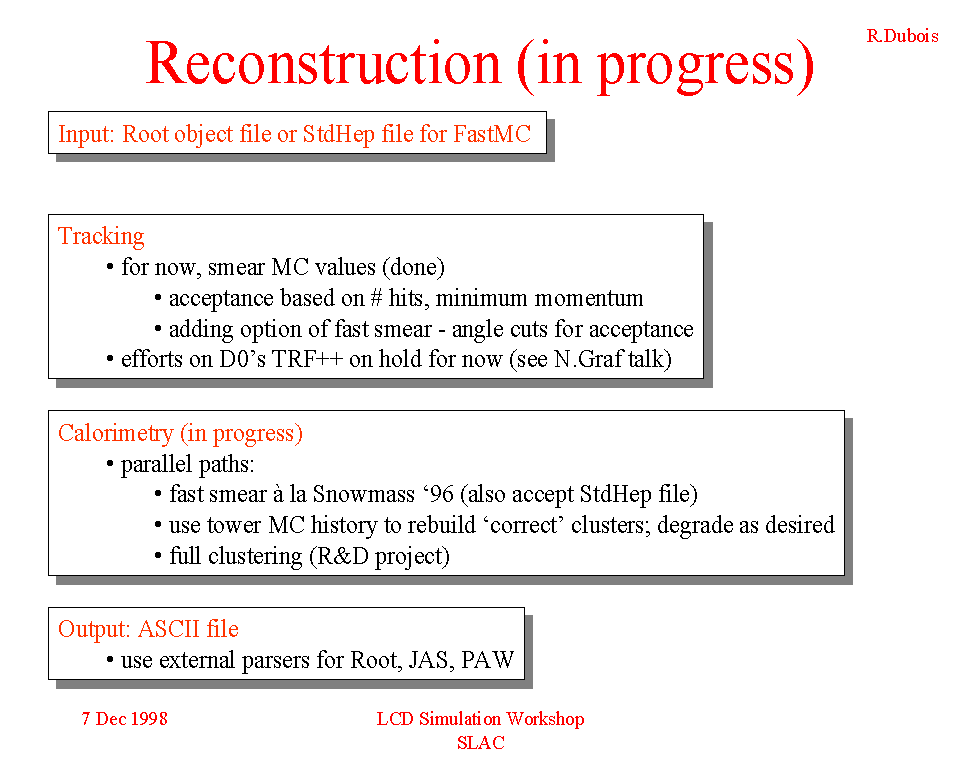 R.Dubois

Reconstruction (in progress)

Input: Root object file or StdHep file for FastMC

Tracking
• for now, smear MC values (done)
• acceptance based on # hits, minimum momentum
• adding option of fast smear - angle cuts for acceptance
• efforts on D0's TRF++ on hold for now (see N.Graf talk)

Calorimetry (in progress)
• parallel paths:
• fast smear à la Snowmass '96 (also accept StdHep file)
• use tower MC history to rebuild 'correct' clusters; degrade as desired
• full clustering (R&D project)

Output: ASCII file
• use external parsers for Root, JAS, PAW

7 Dec 1998

LCD Simulation Workshop
SLAC